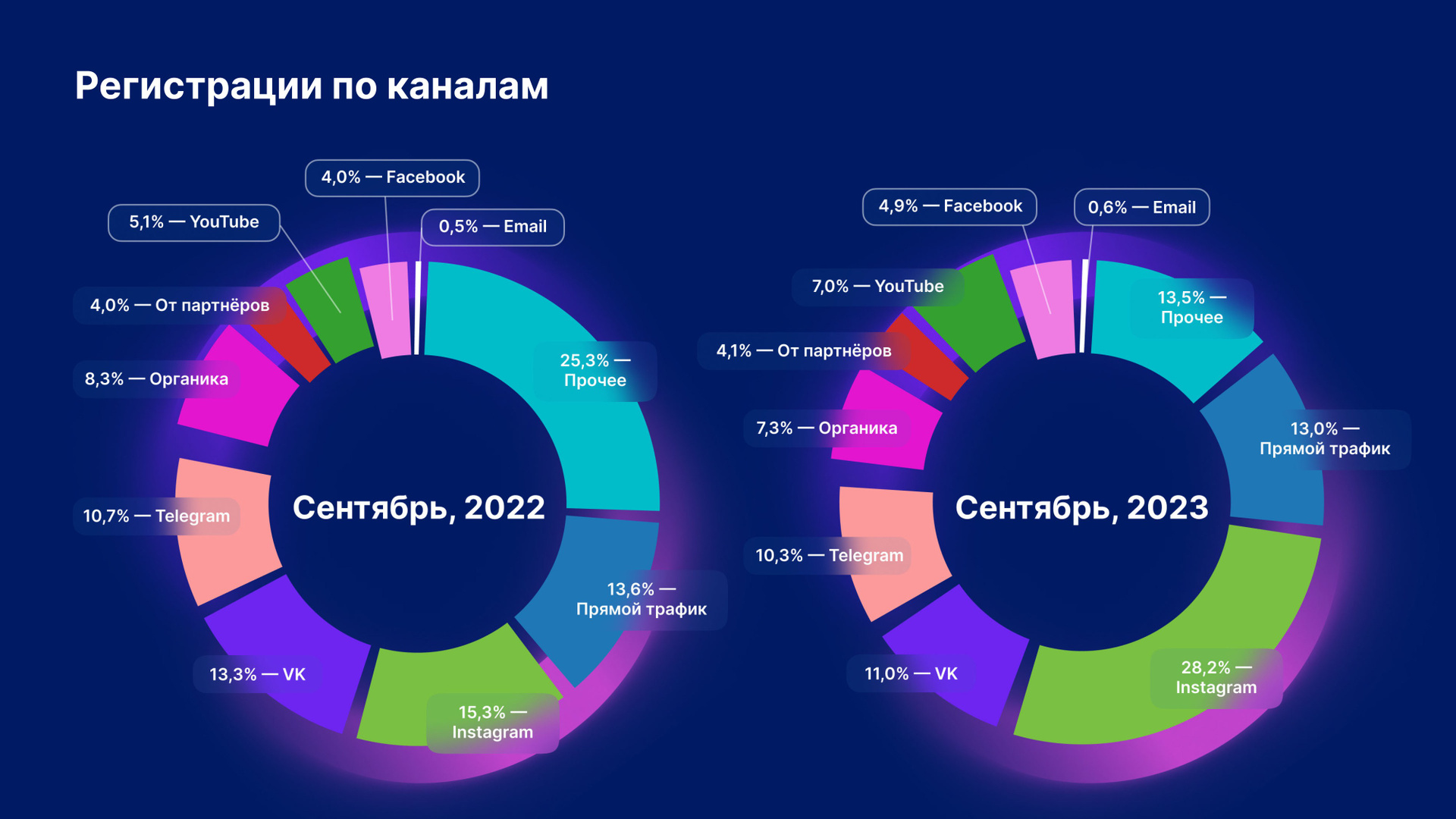 Регистрации по каналам

4,0% — Facebook
5,1% — YouTube
0,5% — Email
4,0% — От партнёров
8,3% — Органика
25,3% — Прочее
10,7% — Telegram
Сентябрь, 2022
13,6% — Прямой трафик
13,3% — VK
15,3% — Instagram

4,9% — Facebook
0,6% — Email
7,0% — YouTube
13,5% — Прочее
4,1% — От партнёров
7,3% — Органика
13,0% — Прямой трафик
Сентябрь, 2023
10,3% — Telegram
11,0% — VK
28,2% — Instagram